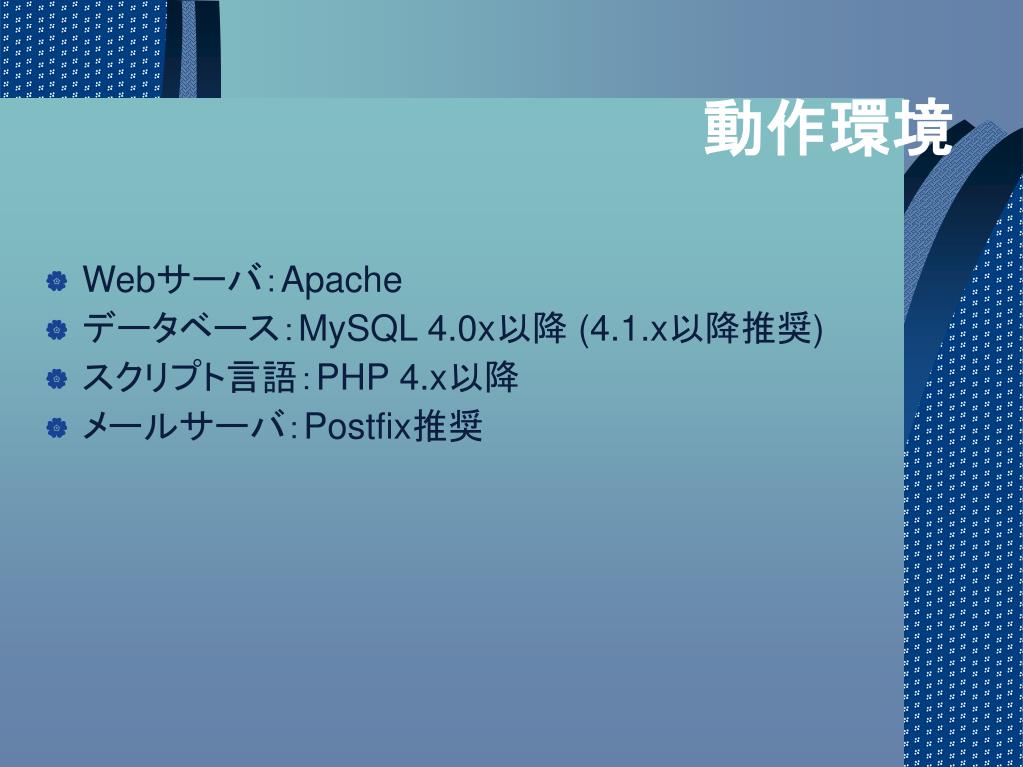 動作環境

Webサーバ：Apache
データベース：MySQL 4.0x以降 (4.1.x以降推奨)
スクリプト言語：PHP 4.x以降
メールサーバ：Postfix推奨